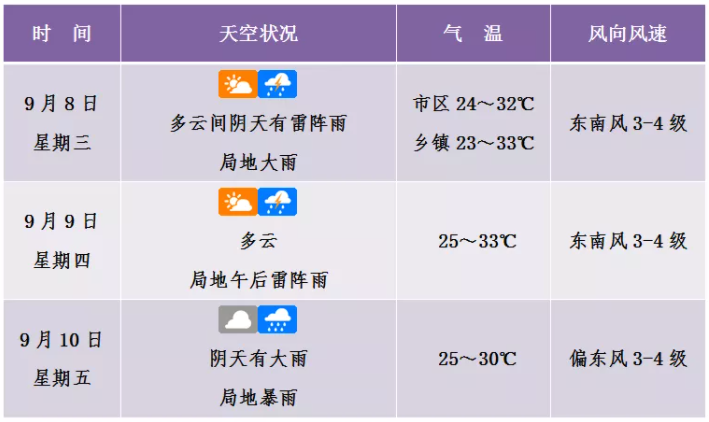 | 时　间 | 天空状况 | 气　温 | 风向风速 |
|---|---|---|---|
| 9月8日 星期三 | 多云间阴天有雷阵雨 局地大雨 | 市区 24～32℃ 乡镇 23～33℃ | 东南风 3-4 级 |
| 9月9日 星期四 | 多云 局地午后雷阵雨 | 25～33℃ | 东南风 3-4 级 |
| 9月10日 星期五 | 阴天有大雨 局地暴雨 | 25～30℃ | 偏东风 3-4 级 |